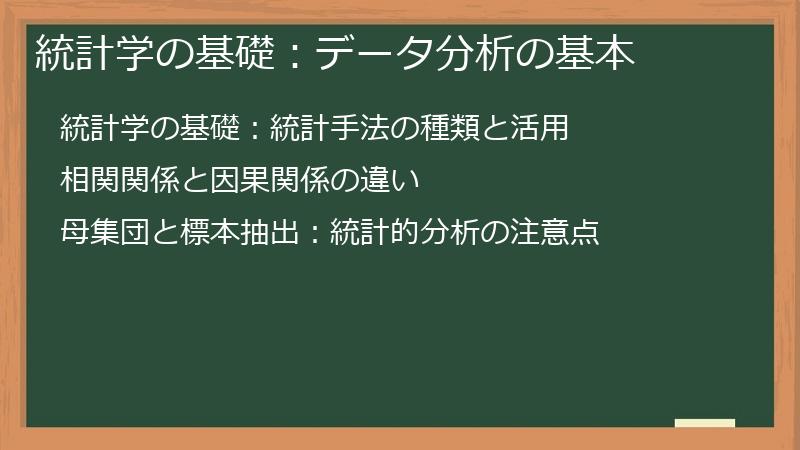 統計学の基礎：データ分析の基本

統計学の基礎：統計手法の種類と活用

相関関係と因果関係の違い

母集団と標本抽出：統計的分析の注意点